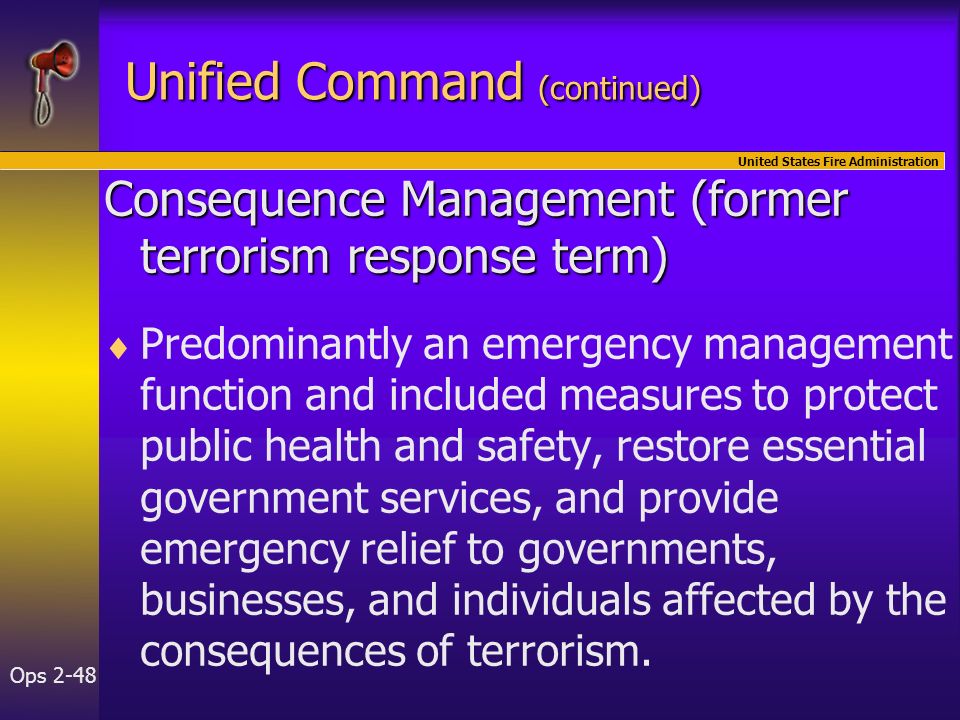 Unified Command (continued)

United States Fire Administration

Consequence Management (former terrorism response term)

♦ Predominantly an emergency management function and included measures to protect public health and safety, restore essential government services, and provide emergency relief to governments, businesses, and individuals affected by the consequences of terrorism.

Ops 2-48